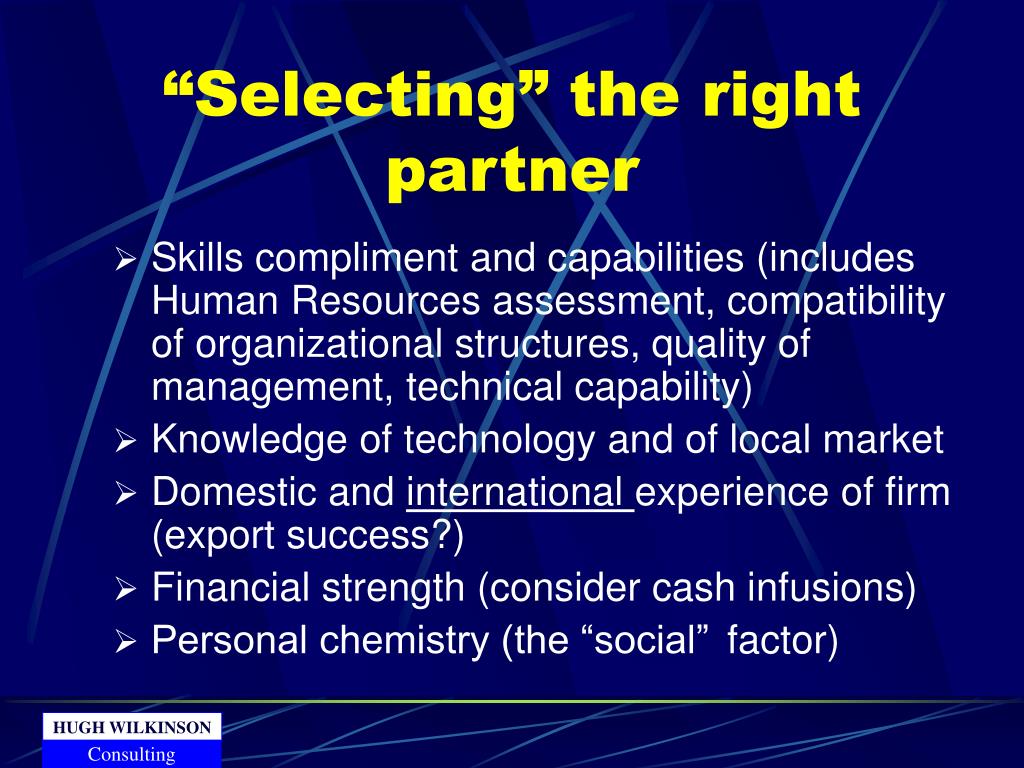 “Selecting” the right partner

➢ Skills compliment and capabilities (includes Human Resources assessment, compatibility of organizational structures, quality of management, technical capability)
➢ Knowledge of technology and of local market
➢ Domestic and international experience of firm (export success?)
➢ Financial strength (consider cash infusions)
➢ Personal chemistry (the “social” factor)

HUGH WILKINSON
Consulting